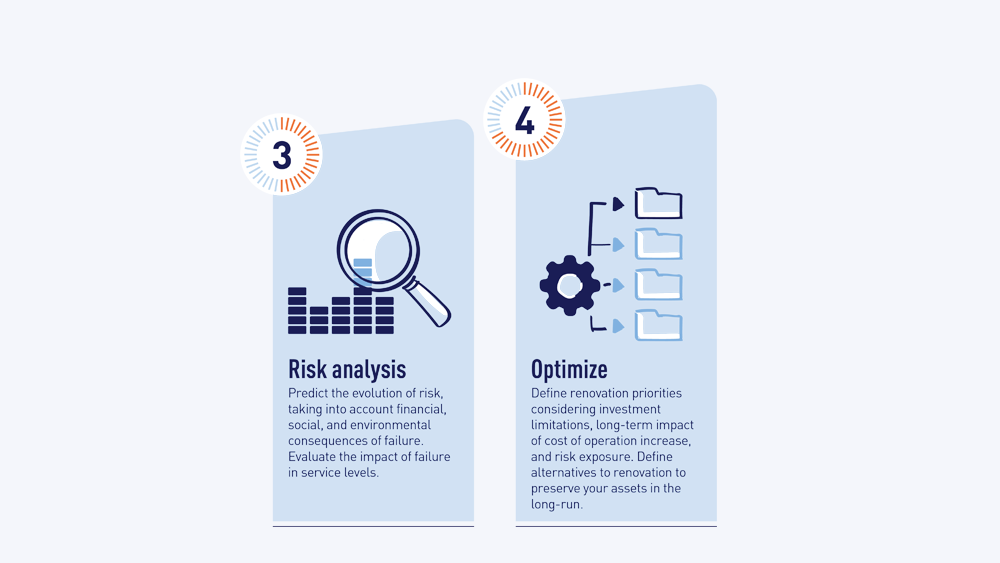 3

Risk analysis

Predict the evolution of risk, taking into account financial, social, and environmental consequences of failure. Evaluate the impact of failure in service levels.

4

Optimize

Define renovation priorities considering investment limitations, long-term impact of cost of operation increase, and risk exposure. Define alternatives to renovation to preserve your assets in the long-run.